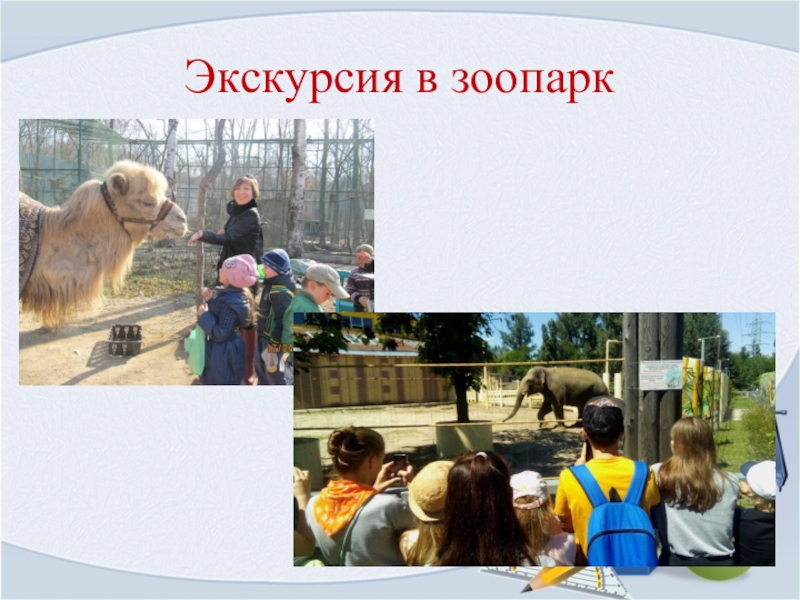 Экскурсия в зоопарк